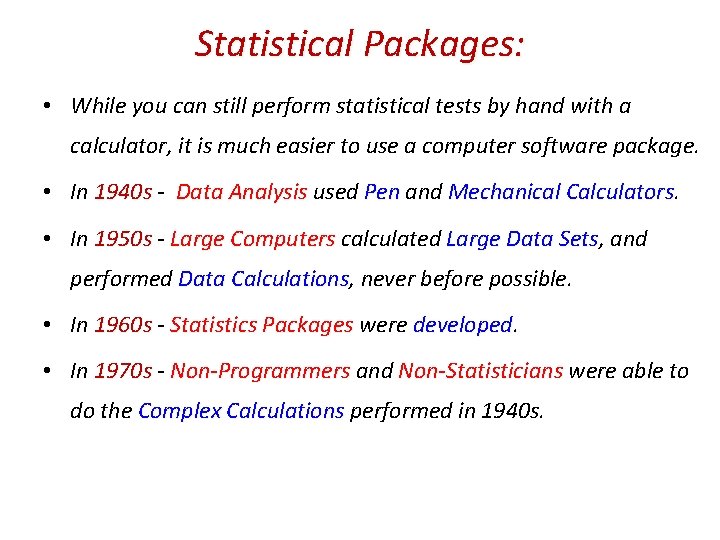 Statistical Packages:

• While you can still perform statistical tests by hand with a calculator, it is much easier to use a computer software package.

• In 1940s - Data Analysis used Pen and Mechanical Calculators.

• In 1950s - Large Computers calculated Large Data Sets, and performed Data Calculations, never before possible.

• In 1960s - Statistics Packages were developed.

• In 1970s - Non-Programmers and Non-Statisticians were able to do the Complex Calculations performed in 1940s.